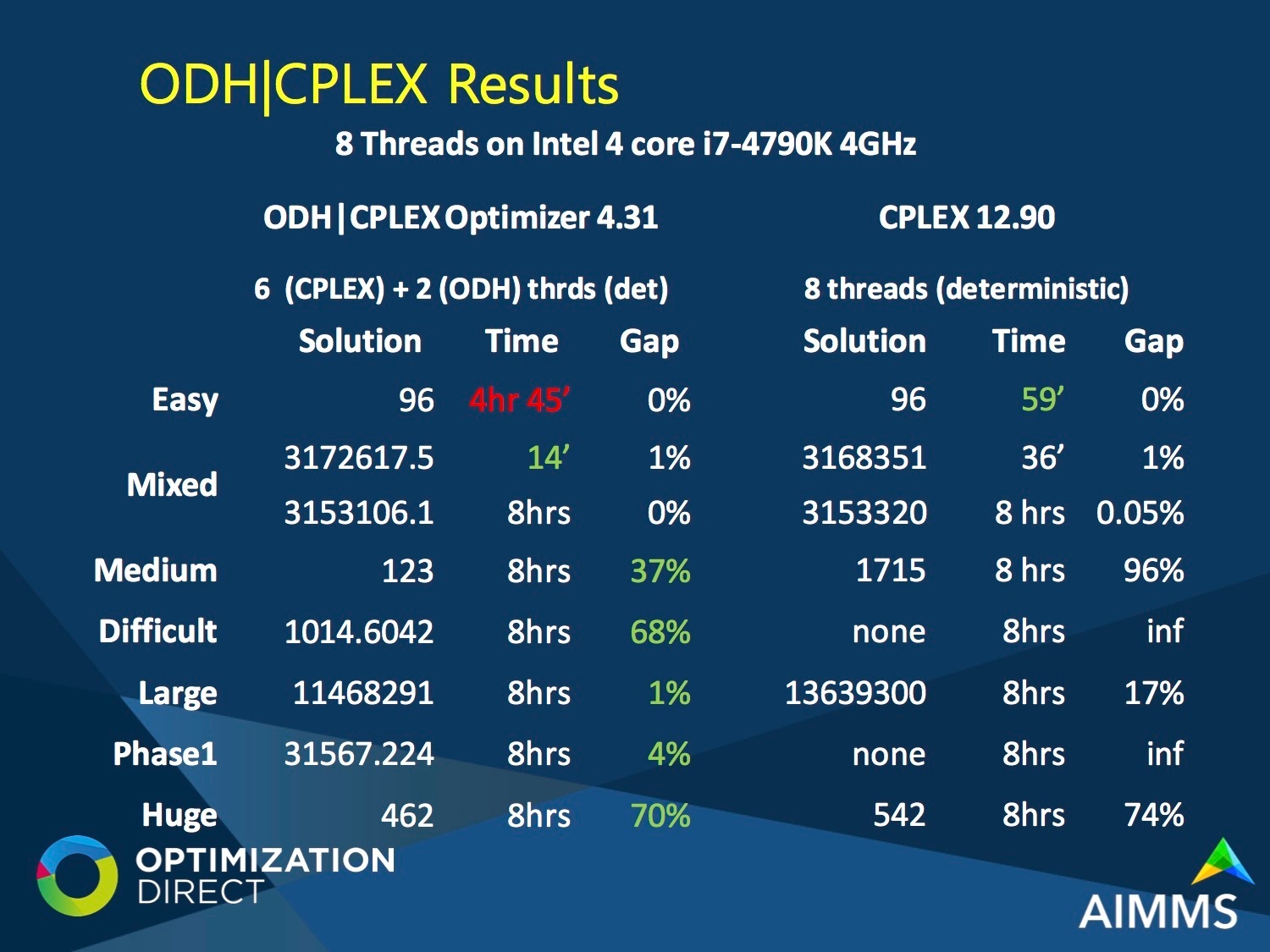 ODH|CPLEX Results

8 Threads on Intel 4 core i7-4790K 4GHz

| | ODH\|CPLEX Optimizer 4.31 | | | CPLEX 12.90 | | |
|---|---|---|---|---|---|---|
| | 6 (CPLEX) + 2 (ODH) thrds (det) | | | 8 threads (deterministic) | | |
| | Solution | Time | Gap | Solution | Time | Gap |
| Easy | 96 | 4hr 45' | 0% | 96 | 59' | 0% |
| Mixed | 3172617.5 | 14' | 1% | 3168351 | 36' | 1% |
| | 3153106.1 | 8hrs | 0% | 3153320 | 8 hrs | 0.05% |
| Medium | 123 | 8hrs | 37% | 1715 | 8 hrs | 96% |
| Difficult | 1014.6042 | 8hrs | 68% | none | 8hrs | inf |
| Large | 11468291 | 8hrs | 1% | 13639300 | 8hrs | 17% |
| Phase1 | 31567.224 | 8hrs | 4% | none | 8hrs | inf |
| Huge | 462 | 8hrs | 70% | 542 | 8hrs | 74% |

OPTIMIZATION DIRECT

AIMMS